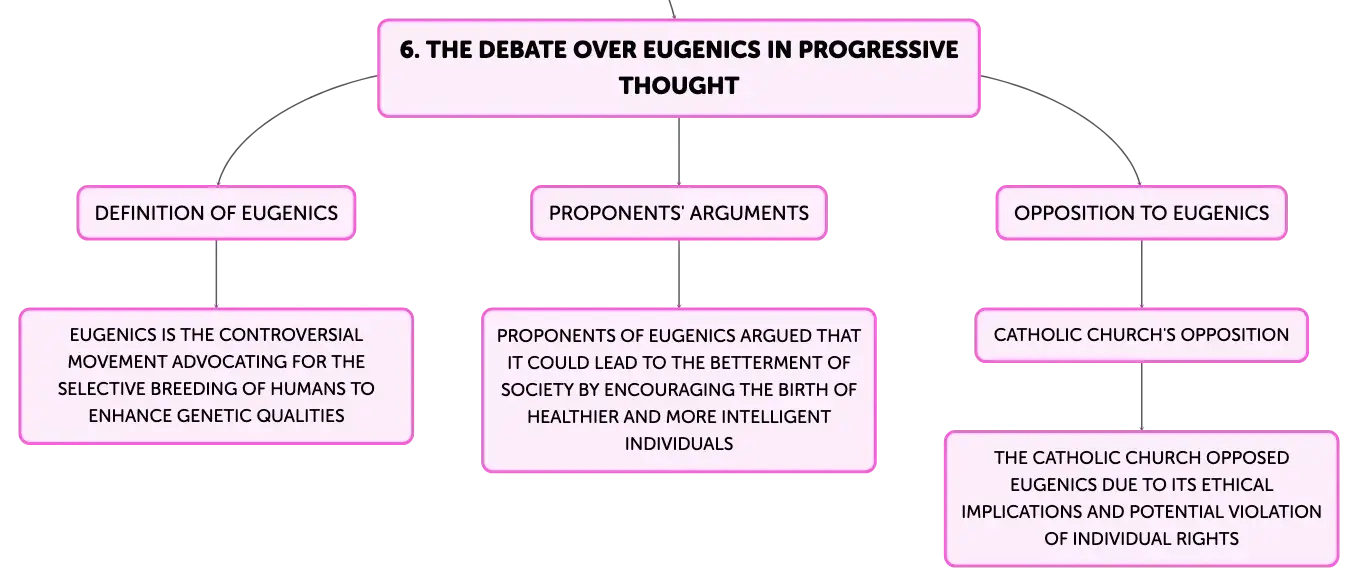 6. THE DEBATE OVER EUGENICS IN PROGRESSIVE THOUGHT

DEFINITION OF EUGENICS

EUGENICS IS THE CONTROVERSIAL MOVEMENT ADVOCATING FOR THE SELECTIVE BREEDING OF HUMANS TO ENHANCE GENETIC QUALITIES

PROPONENTS' ARGUMENTS

PROPONENTS OF EUGENICS ARGUED THAT IT COULD LEAD TO THE BETTERMENT OF SOCIETY BY ENCOURAGING THE BIRTH OF HEALTHIER AND MORE INTELLIGENT INDIVIDUALS

OPPOSITION TO EUGENICS

CATHOLIC CHURCH'S OPPOSITION

THE CATHOLIC CHURCH OPPOSED EUGENICS DUE TO ITS ETHICAL IMPLICATIONS AND POTENTIAL VIOLATION OF INDIVIDUAL RIGHTS